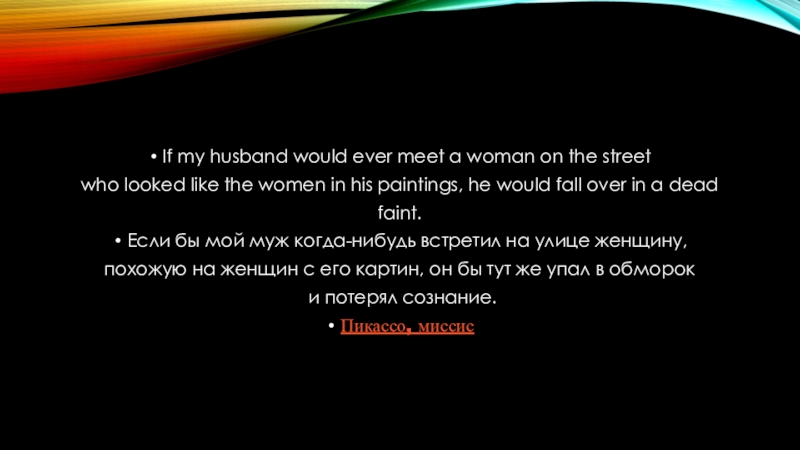 • If my husband would ever meet a woman on the street who looked like the women in his paintings, he would fall over in a dead faint.

• Если бы мой муж когда-нибудь встретил на улице женщину, похожую на женщин с его картин, он бы тут же упал в обморок и потерял сознание.

• Пикассо, миссис